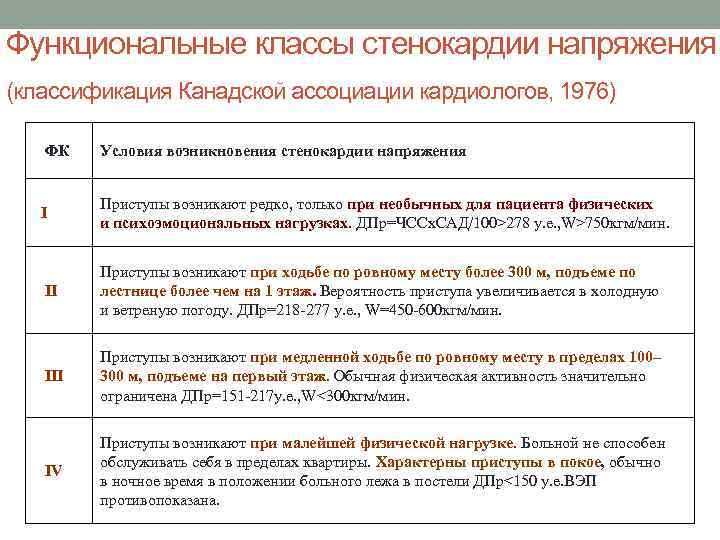 Функциональные классы стенокардии напряжения

(классификация Канадской ассоциации кардиологов, 1976)

| ФК | Условия возникновения стенокардии напряжения |
|---|---|
| I | Приступы возникают редко, только при необычных для пациента физических и психоэмоциональных нагрузках. ДПр=ЧССхСАД/100>278 у.е.,W>750кгм/мин. |
| II | Приступы возникают при ходьбе по ровному месту более 300 м, подъеме по лестнице более чем на 1 этаж. Вероятность приступа увеличивается в холодную и ветреную погоду. ДПр=218-277 у.е., W=450-600кгм/мин. |
| III | Приступы возникают при медленной ходьбе по ровному месту в пределах 100–300 м, подъеме на первый этаж. Обычная физическая активность значительно ограничена ДПр=151-217у.е.,W<300кгм/мин. |
| IV | Приступы возникают при малейшей физической нагрузке. Больной не способен обслуживать себя в пределах квартиры. Характерны приступы в покое, обычно в ночное время в положении больного лежа в постели ДПр<150 у.е.ВЭП противопоказана. |